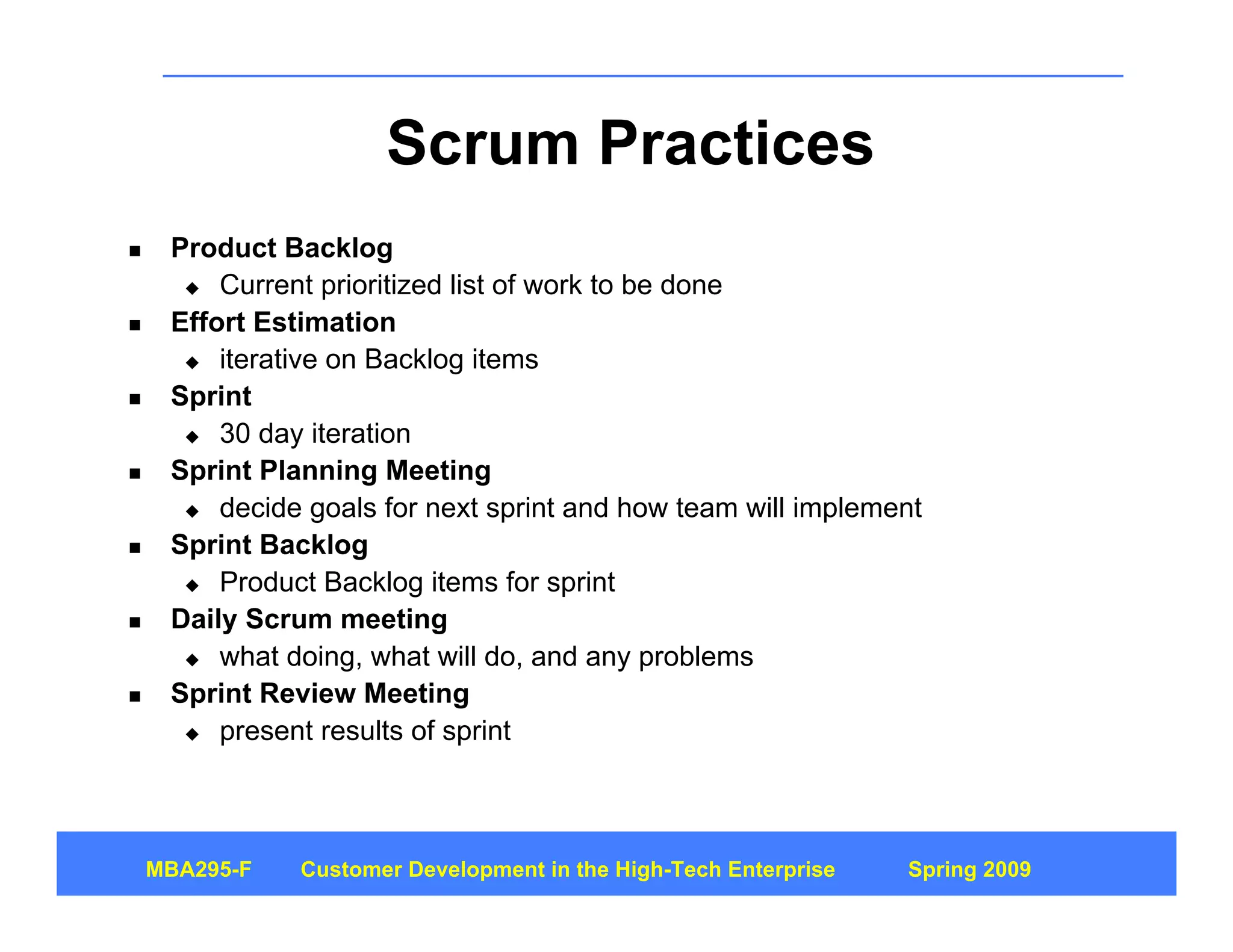 Scrum Practices

■ Product Backlog
◆ Current prioritized list of work to be done
■ Effort Estimation
◆ iterative on Backlog items
■ Sprint
◆ 30 day iteration
■ Sprint Planning Meeting
◆ decide goals for next sprint and how team will implement
■ Sprint Backlog
◆ Product Backlog items for sprint
■ Daily Scrum meeting
◆ what doing, what will do, and any problems
■ Sprint Review Meeting
◆ present results of sprint

MBA295-F Customer Development in the High-Tech Enterprise Spring 2009